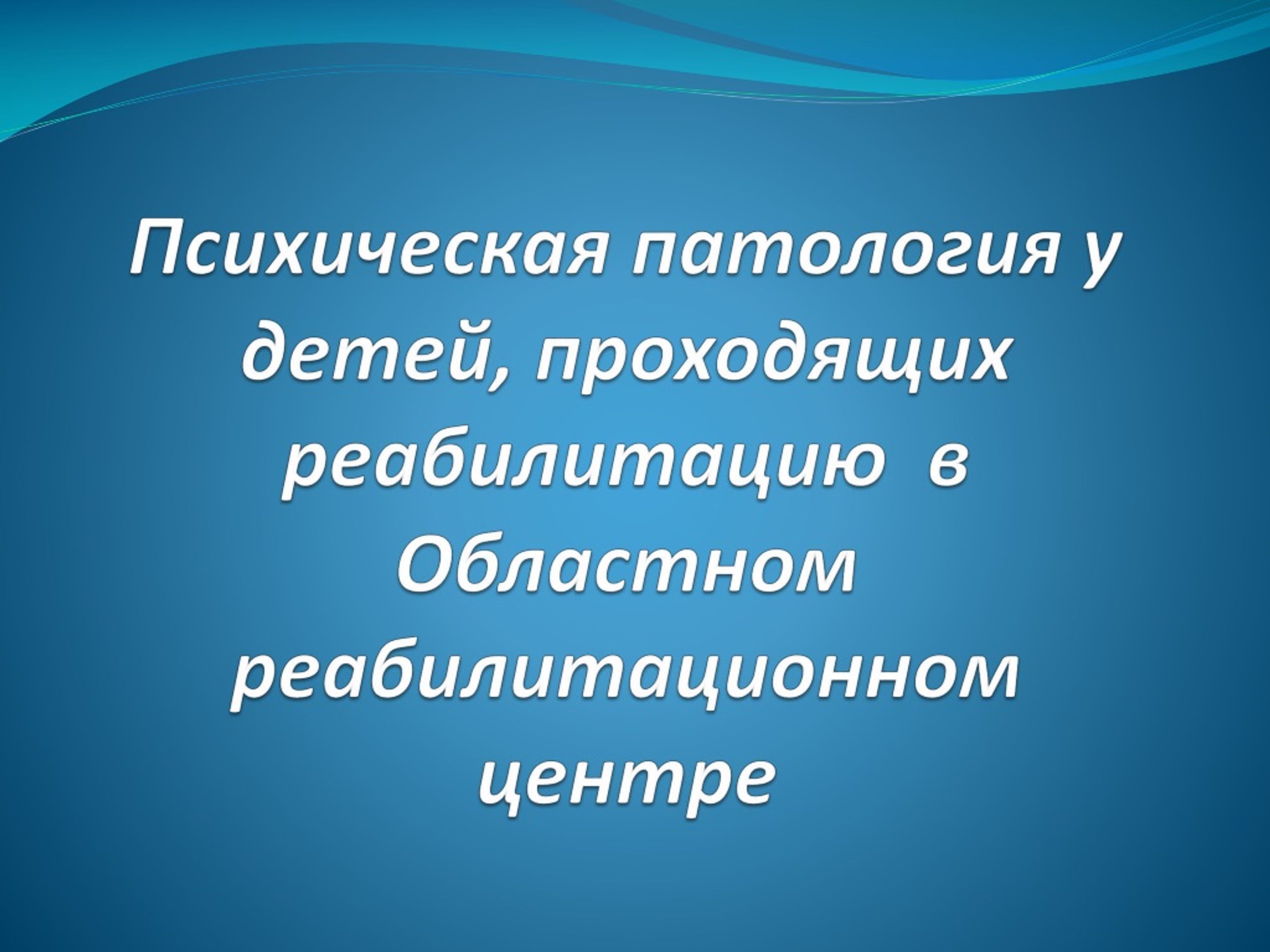 Психическая патология у детей, проходящих реабилитацию в Областном реабилитационном центре